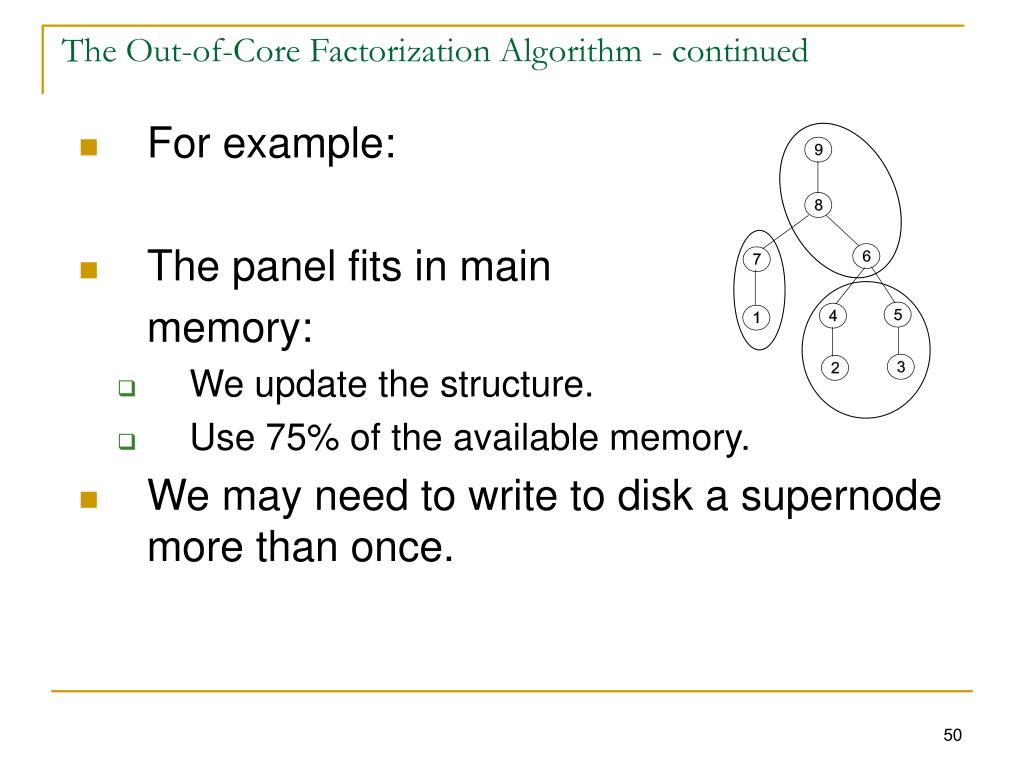 The Out-of-Core Factorization Algorithm - continued

For example:

The panel fits in main memory:

We update the structure.

Use 75% of the available memory.

We may need to write to disk a supernode more than once.

9
8
7
6
1
4
5
2
3

50